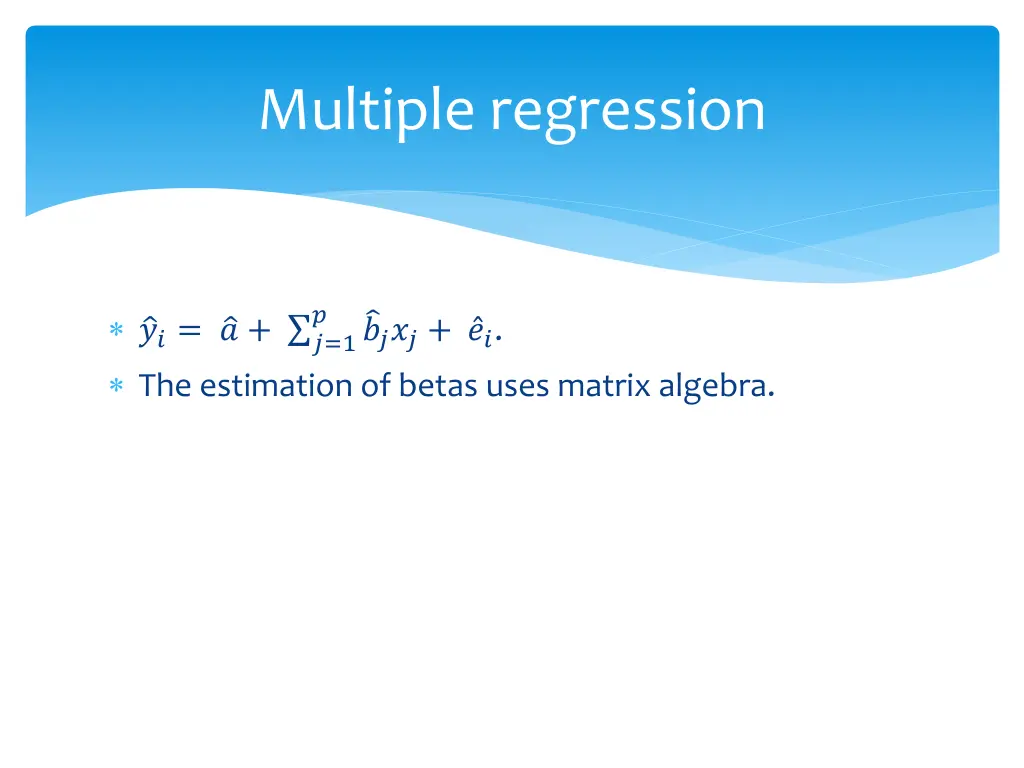 Multiple regression

* $\hat{y}_i = \hat{a} + \sum_{j=1}^{p} \hat{b}_j x_j + \hat{e}_i.$
* The estimation of betas uses matrix algebra.